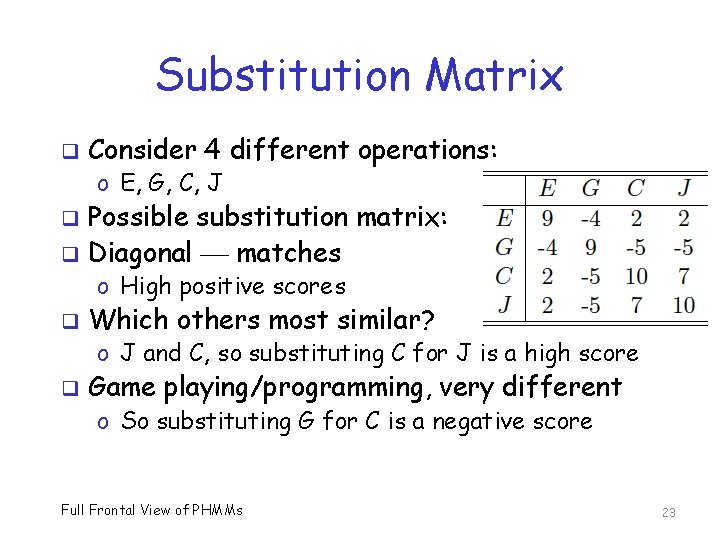 Substitution Matrix

❑ Consider 4 different operations:
o E, G, C, J
❑ Possible substitution matrix:
❑ Diagonal — matches
o High positive scores
❑ Which others most similar?
o J and C, so substituting C for J is a high score
❑ Game playing/programming, very different
o So substituting G for C is a negative score

| | $E$ | $G$ | $C$ | $J$ |
|---|---|---|---|---|
| $E$ | 9 | -4 | 2 | 2 |
| $G$ | -4 | 9 | -5 | -5 |
| $C$ | 2 | -5 | 10 | 7 |
| $J$ | 2 | -5 | 7 | 10 |

Full Frontal View of PHMMs

23